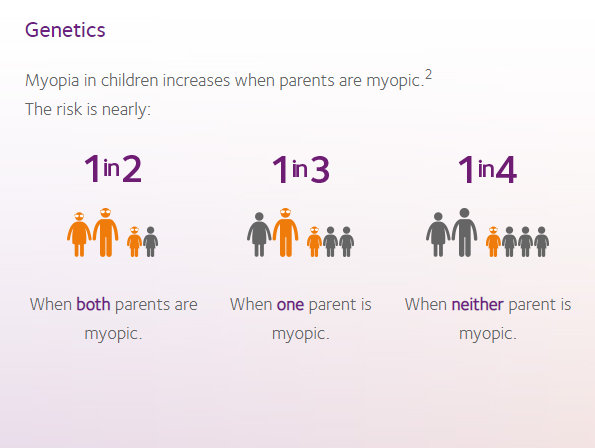 Genetics

Myopia in children increases when parents are myopic.$^2$
The risk is nearly:

1 in 2

When both parents are myopic.

1 in 3

When one parent is myopic.

1 in 4

When neither parent is myopic.